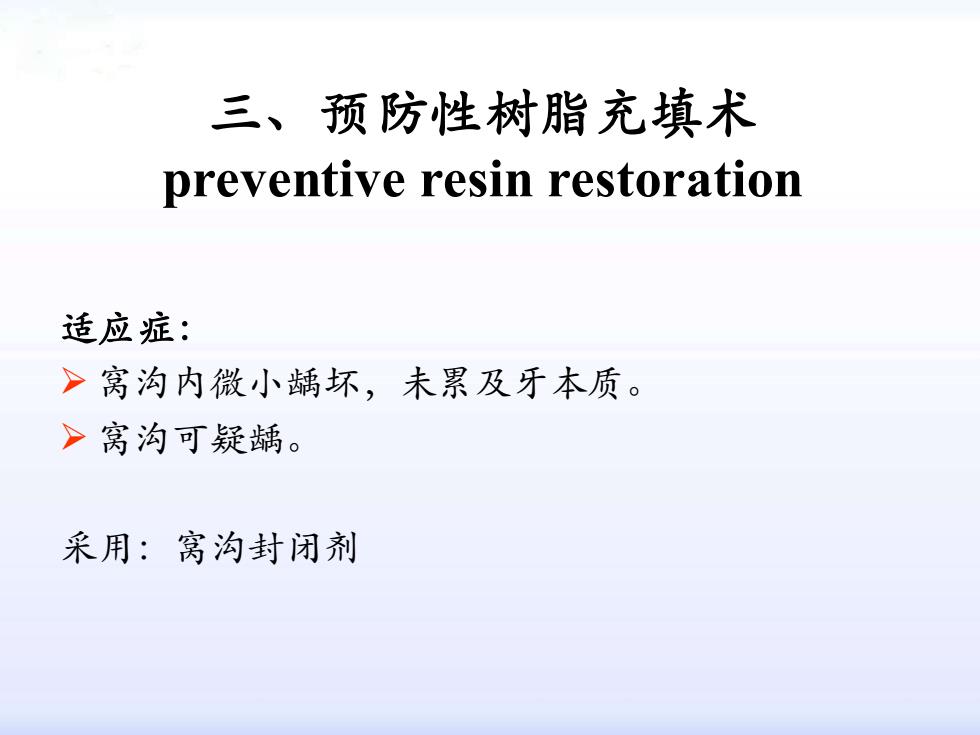 三、预防性树脂充填术
preventive resin restoration

适应症:
➢ 窝沟内微小龋坏，未累及牙本质。
➢ 窝沟可疑龋。

采用: 窝沟封闭剂